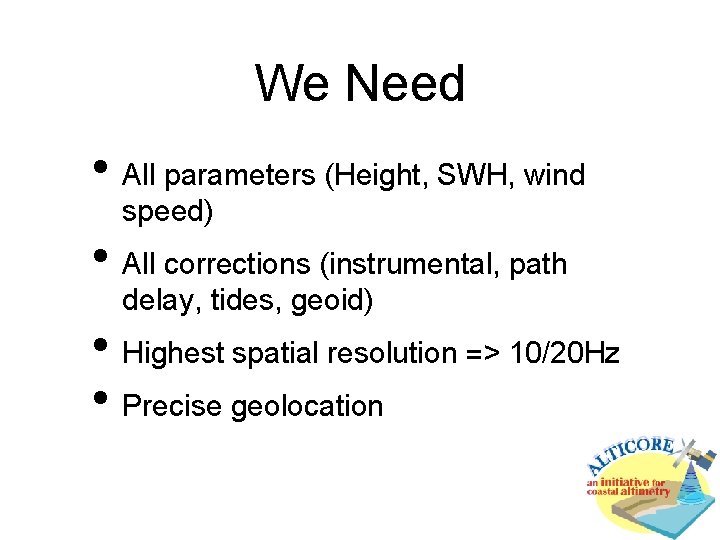 We Need

• All parameters (Height, SWH, wind speed)
• All corrections (instrumental, path delay, tides, geoid)
• Highest spatial resolution => 10/20Hz
• Precise geolocation

ALTICORE
an initiative for coastal altimetry